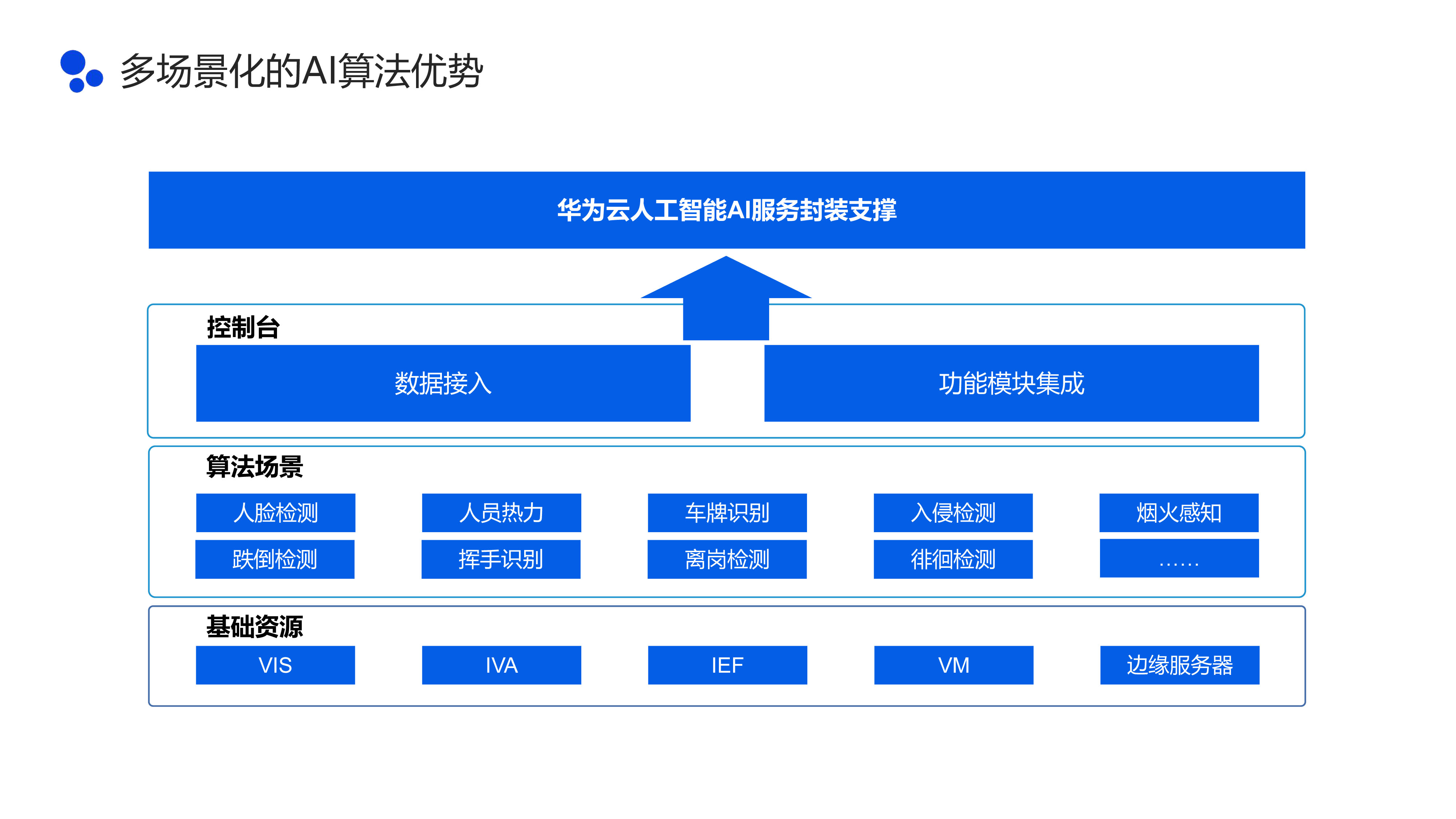 多场景化的AI算法优势

华为云人工智能AI服务封装支撑

控制台

数据接入

功能模块集成

算法场景

人脸检测
人员热力
车牌识别
入侵检测
烟火感知
跌倒检测
挥手识别
离岗检测
徘徊检测
……

基础资源

VIS
IVA
IEF
VM
边缘服务器